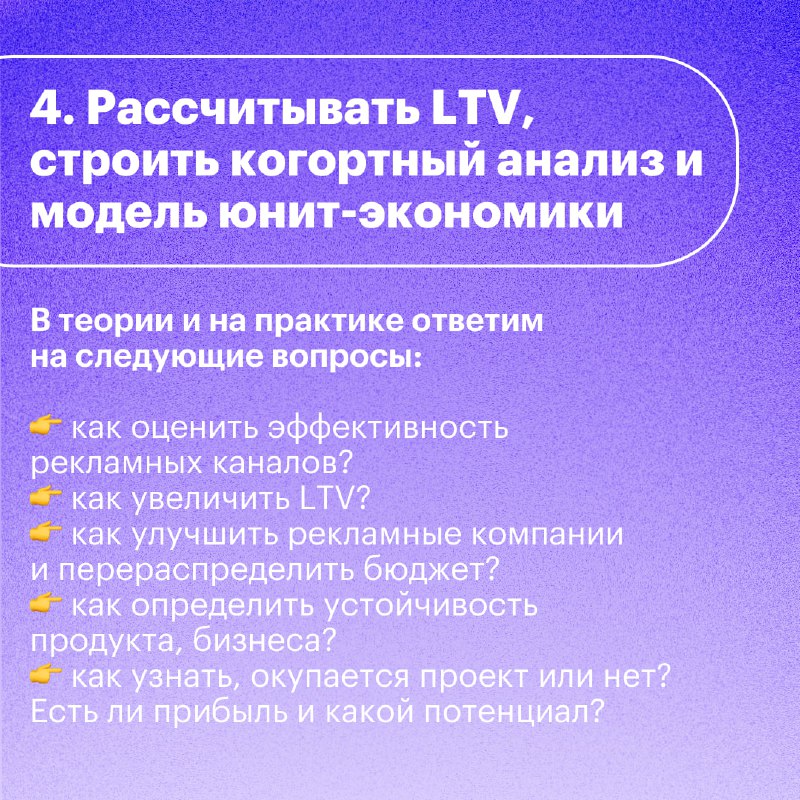 4. Рассчитывать LTV, строить когортный анализ и модель юнит-экономики

В теории и на практике ответим на следующие вопросы:

👉 как оценить эффективность рекламных каналов?
👉 как увеличить LTV?
👉 как улучшить рекламные компании и перераспределить бюджет?
👉 как определить устойчивость продукта, бизнеса?
👉 как узнать, окупается проект или нет? Есть ли прибыль и какой потенциал?